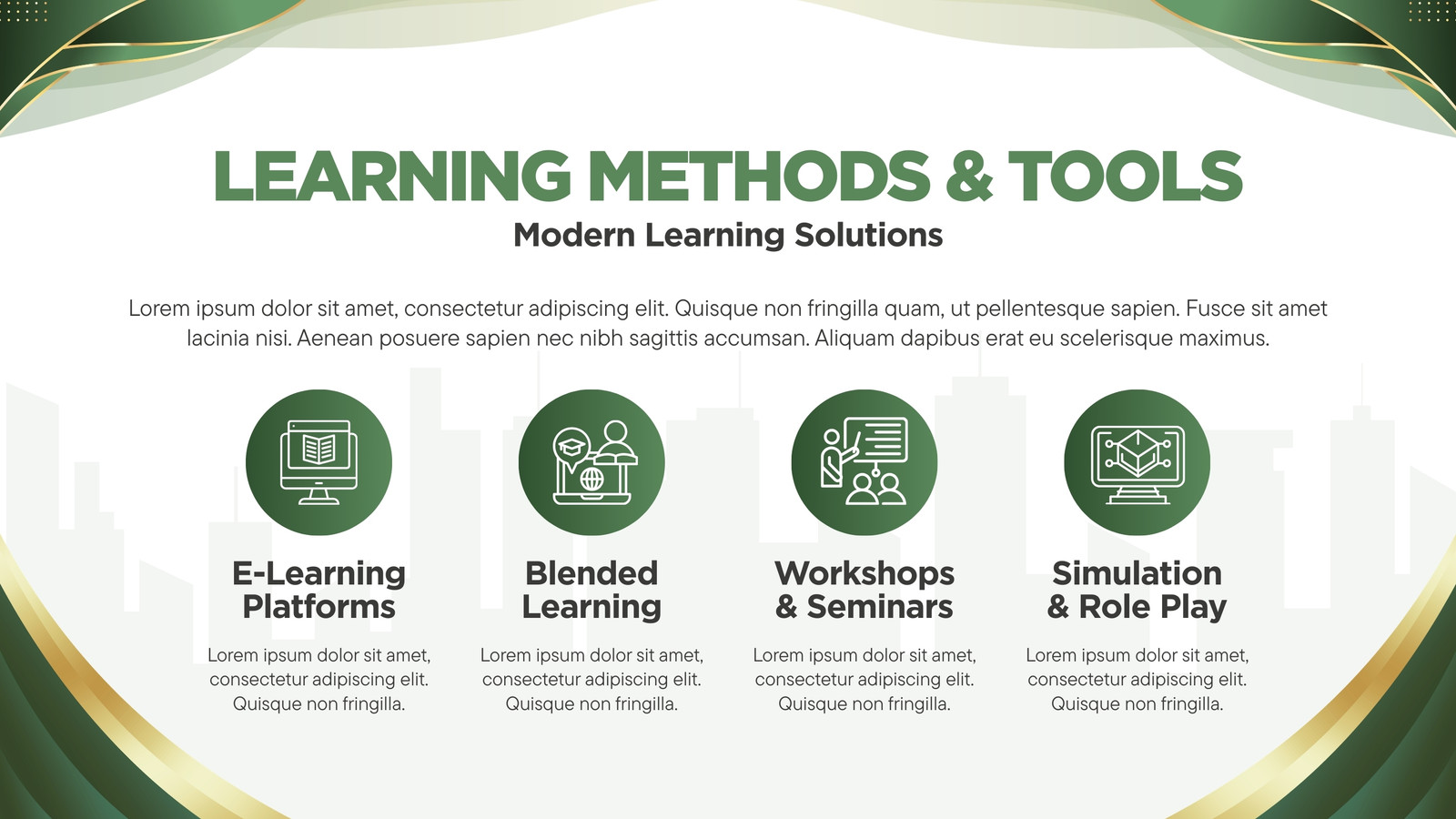 LEARNING METHODS & TOOLS
Modern Learning Solutions

Lorem ipsum dolor sit amet, consectetur adipiscing elit. Quisque non fringilla quam, ut pellentesque sapien. Fusce sit amet lacinia nisi. Aenean posuere sapien nec nibh sagittis accumsan. Aliquam dapibus erat eu scelerisque maximus.

E-Learning Platforms

Lorem ipsum dolor sit amet, consectetur adipiscing elit. Quisque non fringilla.

Blended Learning

Lorem ipsum dolor sit amet, consectetur adipiscing elit. Quisque non fringilla.

Workshops & Seminars

Lorem ipsum dolor sit amet, consectetur adipiscing elit. Quisque non fringilla.

Simulation & Role Play

Lorem ipsum dolor sit amet, consectetur adipiscing elit. Quisque non fringilla.